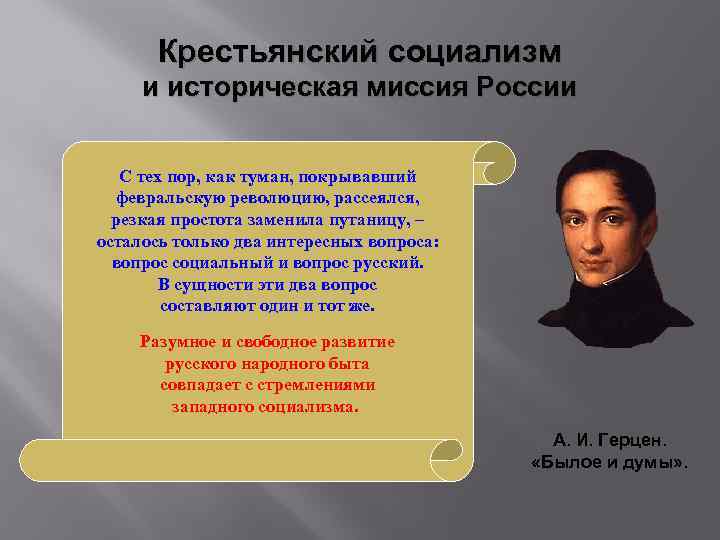 Крестьянский социализм и историческая миссия России

С тех пор, как туман, покрывавший февральскую революцию, рассеялся, резкая простота заменила путаницу, – осталось только два интересных вопроса: вопрос социальный и вопрос русский. В сущности эти два вопрос составляют один и тот же.

Разумное и свободное развитие русского народного быта совпадает с стремлениями западного социализма.

А. И. Герцен. «Былое и думы».